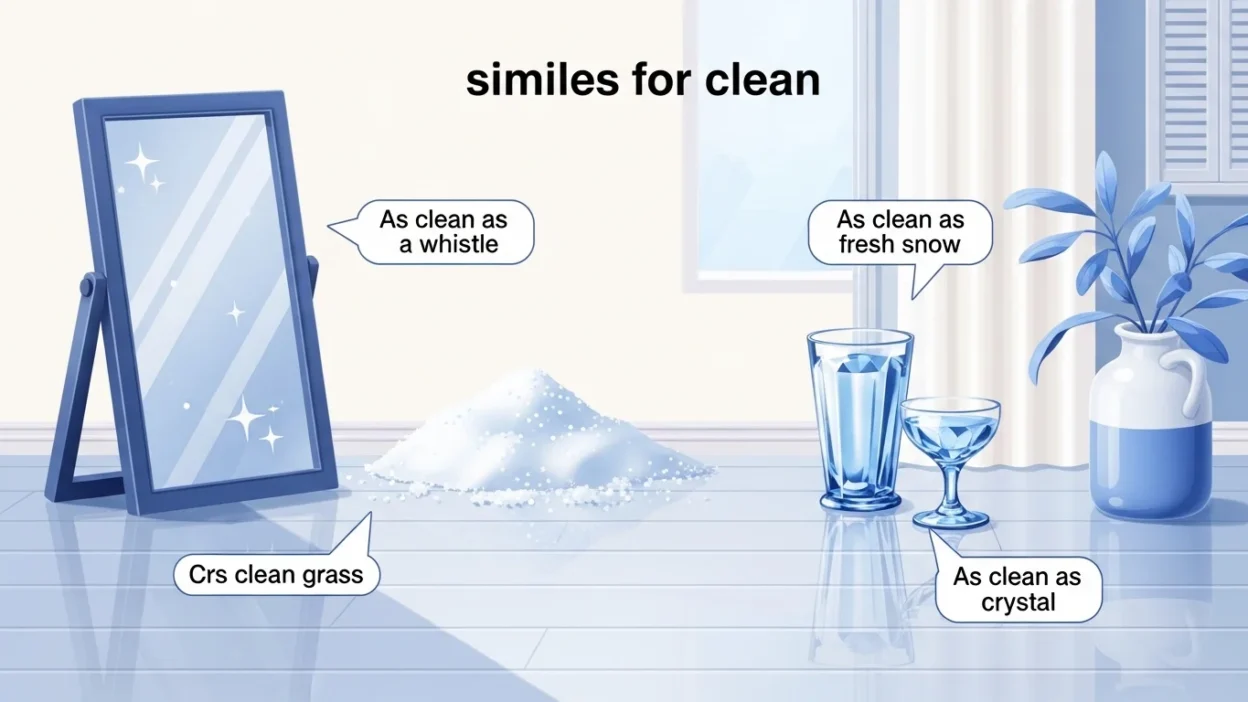 similes for clean

As clean as a whistle

As clean as fresh snow

Crs clean grass

As clean as crystal